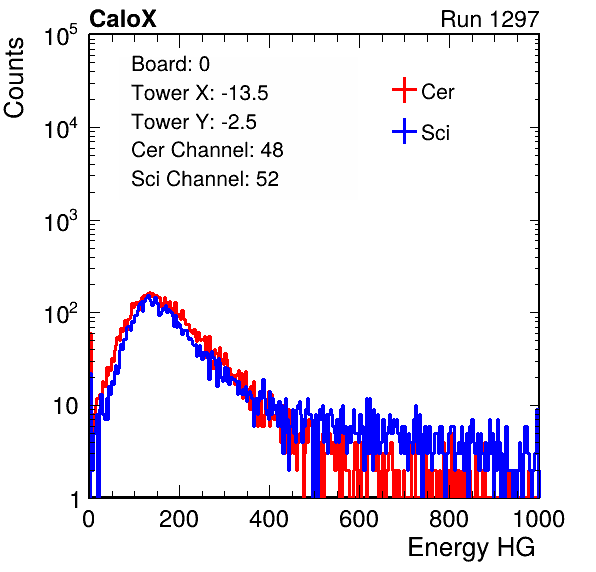 CaloX
Run 1297

Counts

$10^5$
$10^4$
$10^3$
$10^2$
10
1

Board: 0
Tower X: -13.5
Tower Y: -2.5
Cer Channel: 48
Sci Channel: 52

Cer
Sci

0
200
400
600
800
1000

Energy HG